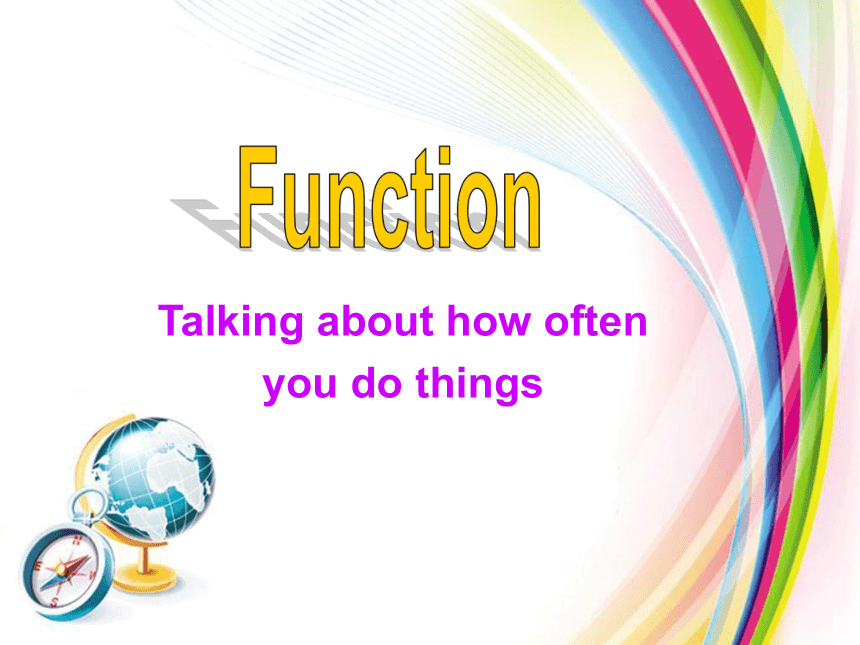 Function

Talking about how often you do things